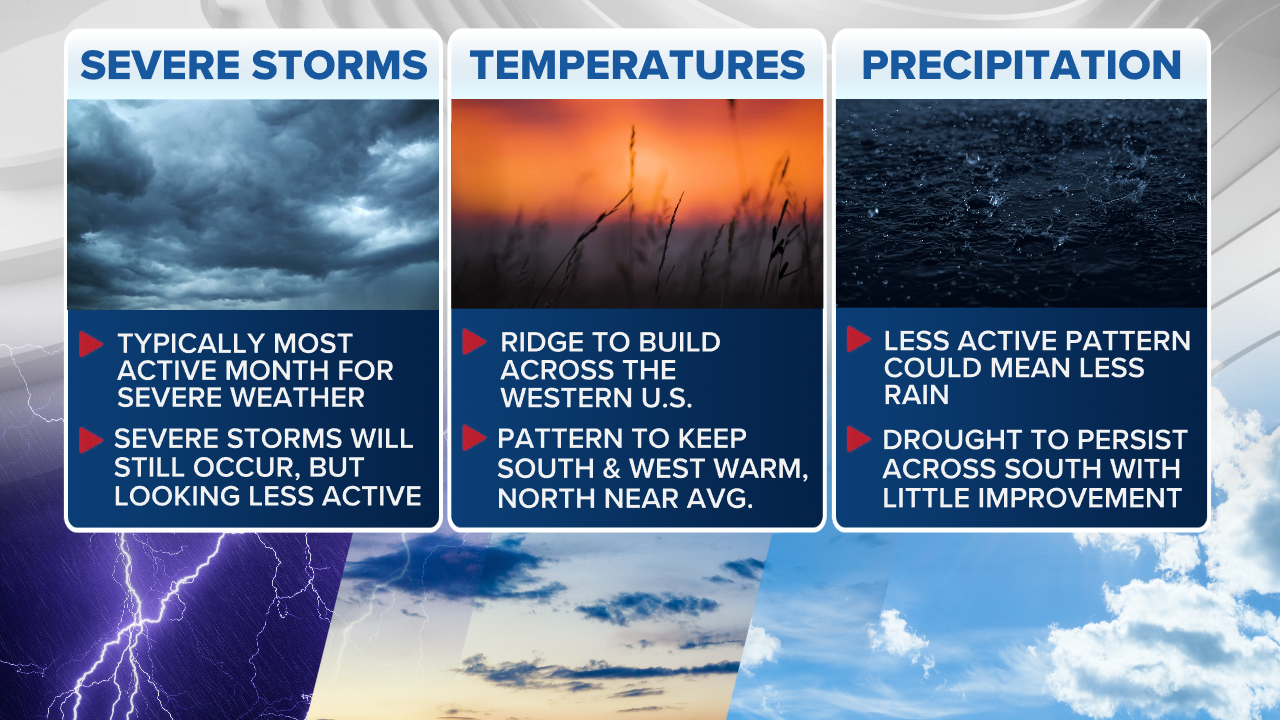 SEVERE STORMS

TYPICALLY MOST ACTIVE MONTH FOR SEVERE WEATHER

SEVERE STORMS WILL STILL OCCUR, BUT LOOKING LESS ACTIVE

TEMPERATURES

RIDGE TO BUILD ACROSS THE WESTERN U.S.

PATTERN TO KEEP SOUTH & WEST WARM, NORTH NEAR AVG.

PRECIPITATION

LESS ACTIVE PATTERN COULD MEAN LESS RAIN

DROUGHT TO PERSIST ACROSS SOUTH WITH LITTLE IMPROVEMENT